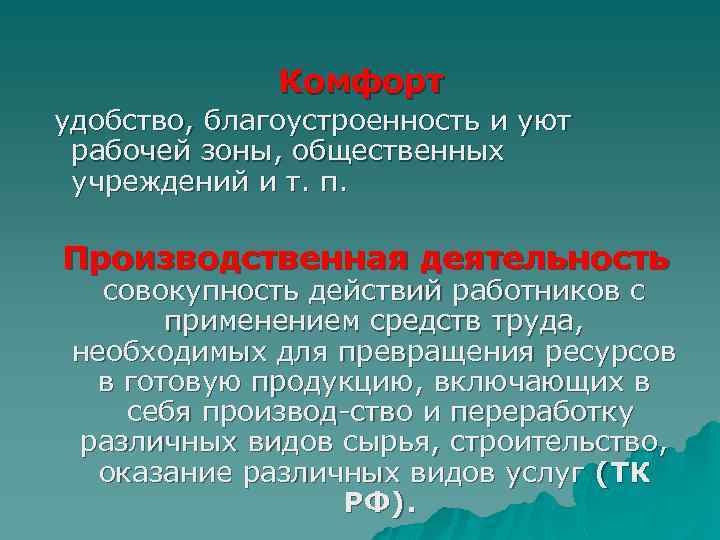 Комфорт

удобство, благоустроенность и уют рабочей зоны, общественных учреждений и т. п.

Производственная деятельность

совокупность действий работников с применением средств труда, необходимых для превращения ресурсов в готовую продукцию, включающих в себя производ-ство и переработку различных видов сырья, строительство, оказание различных видов услуг (ТК РФ).